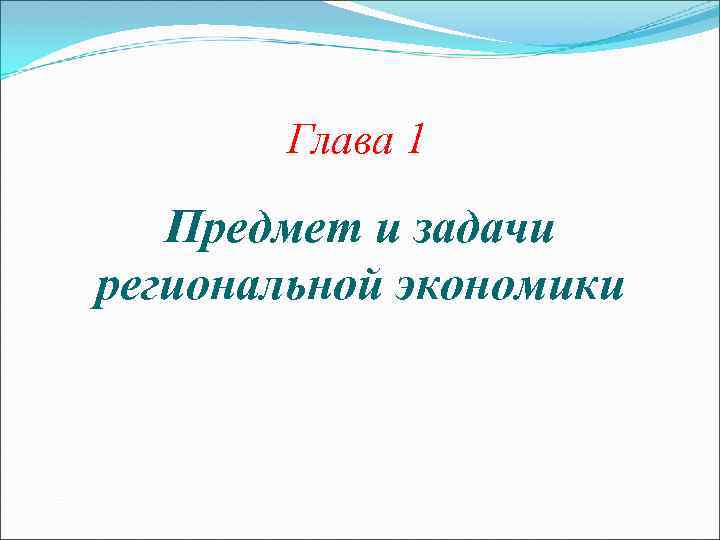 Глава 1

Предмет и задачи региональной экономики